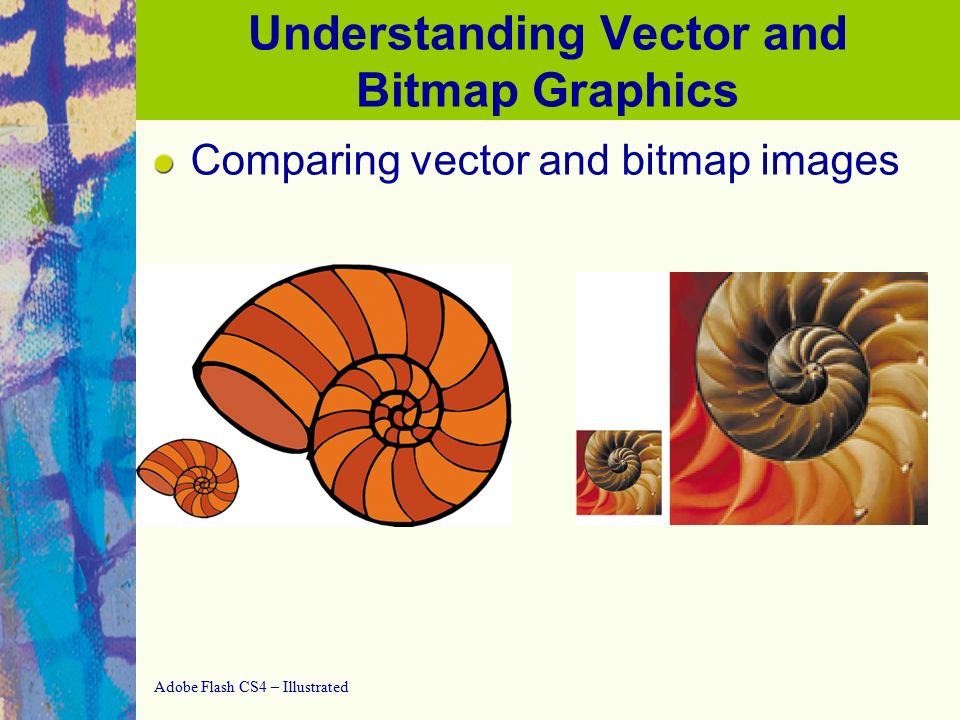 Understanding Vector and Bitmap Graphics

Comparing vector and bitmap images

Adobe Flash CS4 – Illustrated